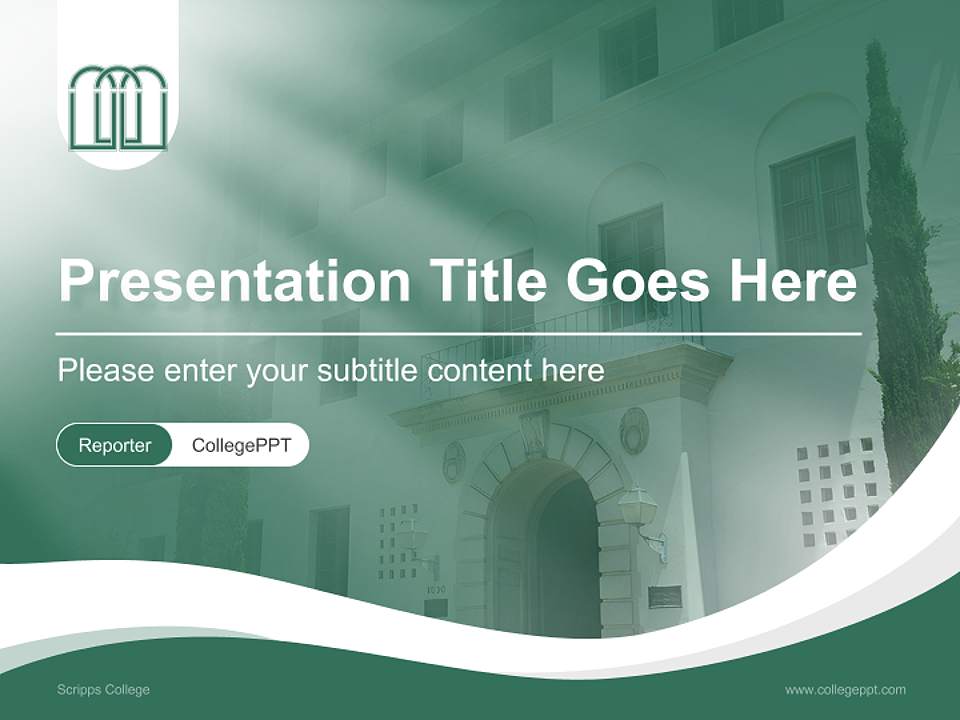 Presentation Title Goes Here

Please enter your subtitle content here

Reporter CollegePPT

1030

Scripps College

www.collegeppt.com